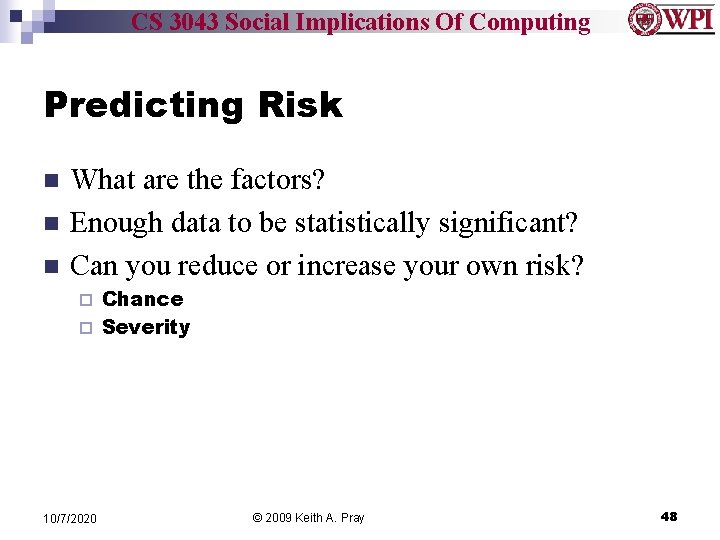 CS 3043 Social Implications Of Computing

WPI

Predicting Risk

What are the factors?

Enough data to be statistically significant?

Can you reduce or increase your own risk?

Chance

Severity

10/7/2020

© 2009 Keith A. Pray

48